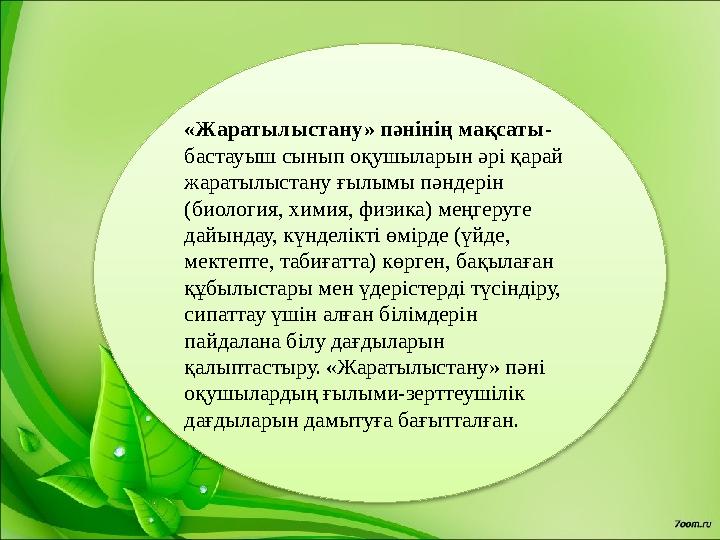 «Жаратылыстану» пәнінің мақсаты- бастауыш сынып оқушыларын әрі қарай жаратылыстану ғылымы пәндерін (биология, химия, физика) меңгеруге дайындау, күнделікті өмірде (үйде, мектепте, табиғатта) көрген, бақылаған құбылыстары мен үдерістерді түсіндіру, сипаттау үшін алған білімдерін пайдалана білу дағдыларын қалыптастыру. «Жаратылыстану» пәні оқушылардың ғылыми-зерттеушілік дағдыларын дамытуға бағытталған.

7oom.ru